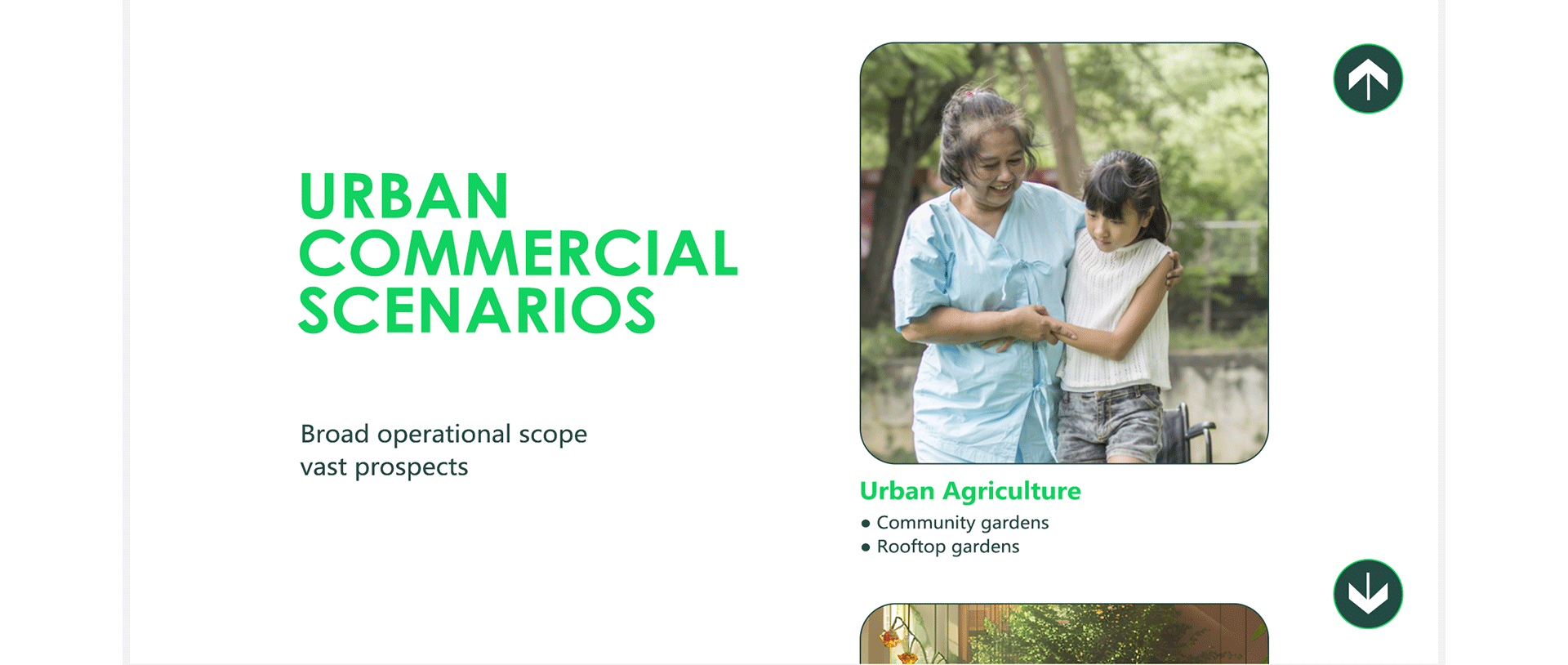 URBAN COMMERCIAL SCENARIOS

Broad operational scope
vast prospects

Urban Agriculture
● Community gardens
● Rooftop gardens